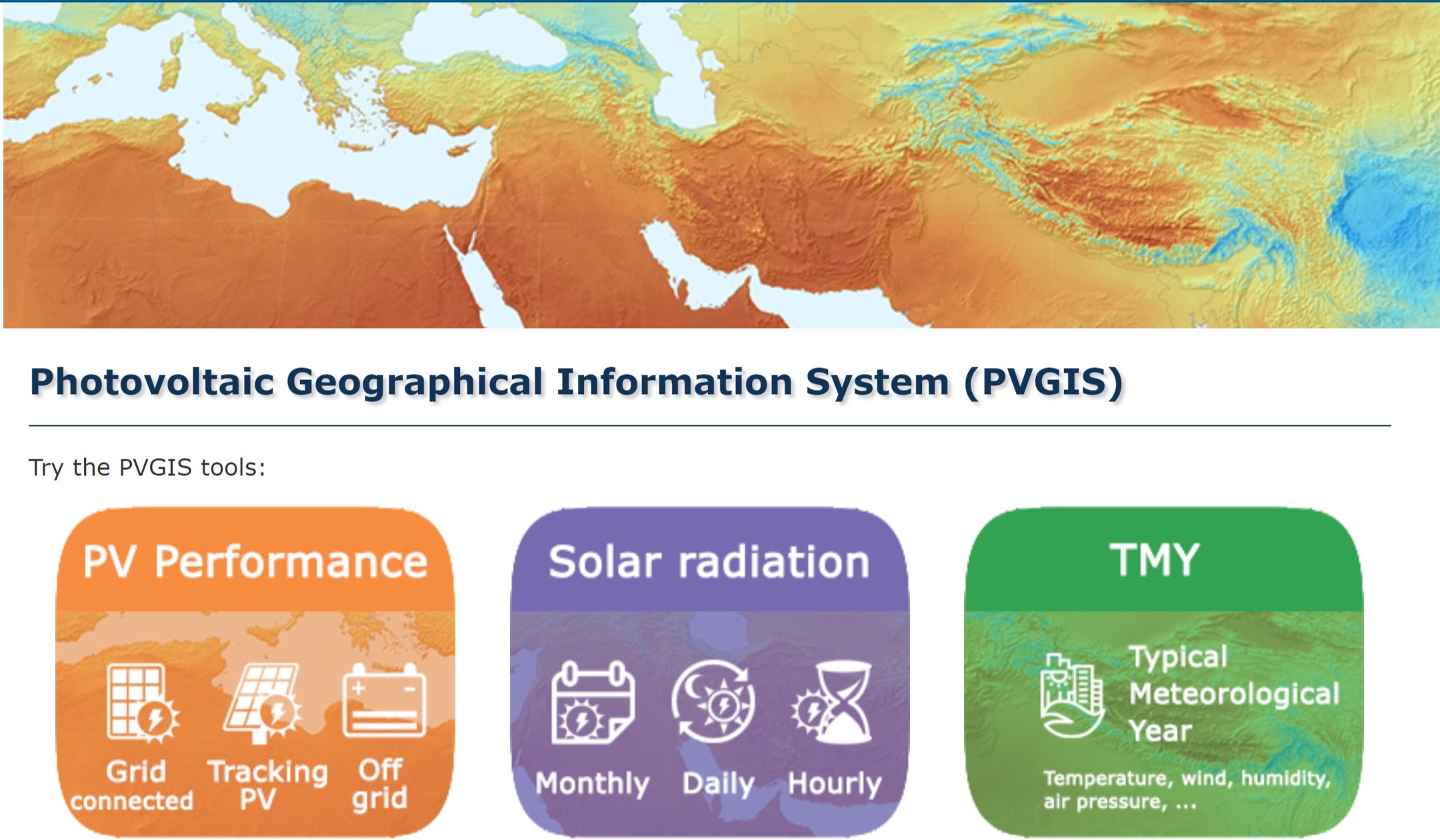 Photovoltaic Geographical Information System (PVGIS)

Try the PVGIS tools:

PV Performance

Grid connected

Tracking PV

Off grid

Solar radiation

Monthly

Daily

Hourly

TMY

Typical Meteorological Year

Temperature, wind, humidity, air pressure, ...